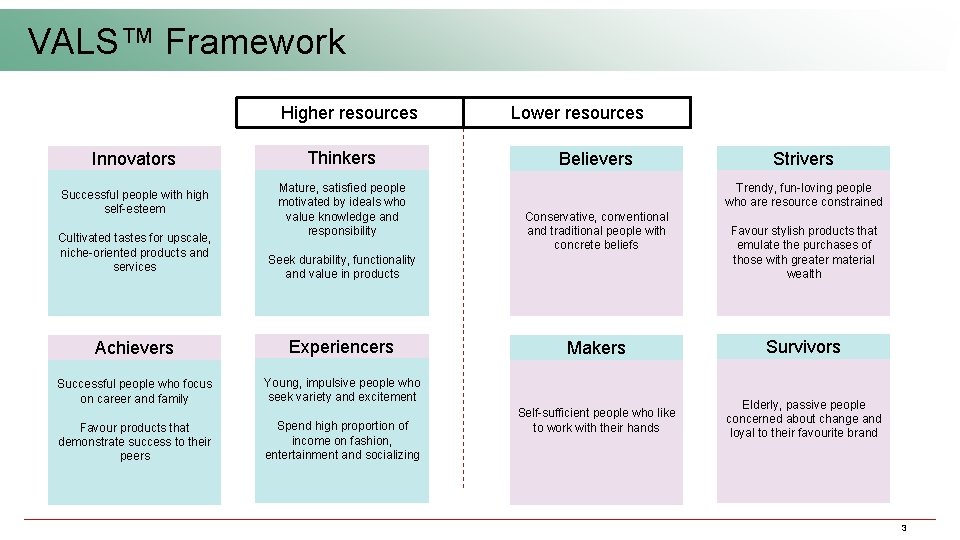 VALS™ Framework

Higher resources

Lower resources

Innovators

Successful people with high self-esteem

Cultivated tastes for upscale, niche-oriented products and services

Thinkers

Mature, satisfied people motivated by ideals who value knowledge and responsibility

Seek durability, functionality and value in products

Believers

Conservative, conventional and traditional people with concrete beliefs

Strivers

Trendy, fun-loving people who are resource constrained

Favour stylish products that emulate the purchases of those with greater material wealth

Achievers

Successful people who focus on career and family

Favour products that demonstrate success to their peers

Experiencers

Young, impulsive people who seek variety and excitement

Spend high proportion of income on fashion, entertainment and socializing

Makers

Self-sufficient people who like to work with their hands

Survivors

Elderly, passive people concerned about change and loyal to their favourite brand

3